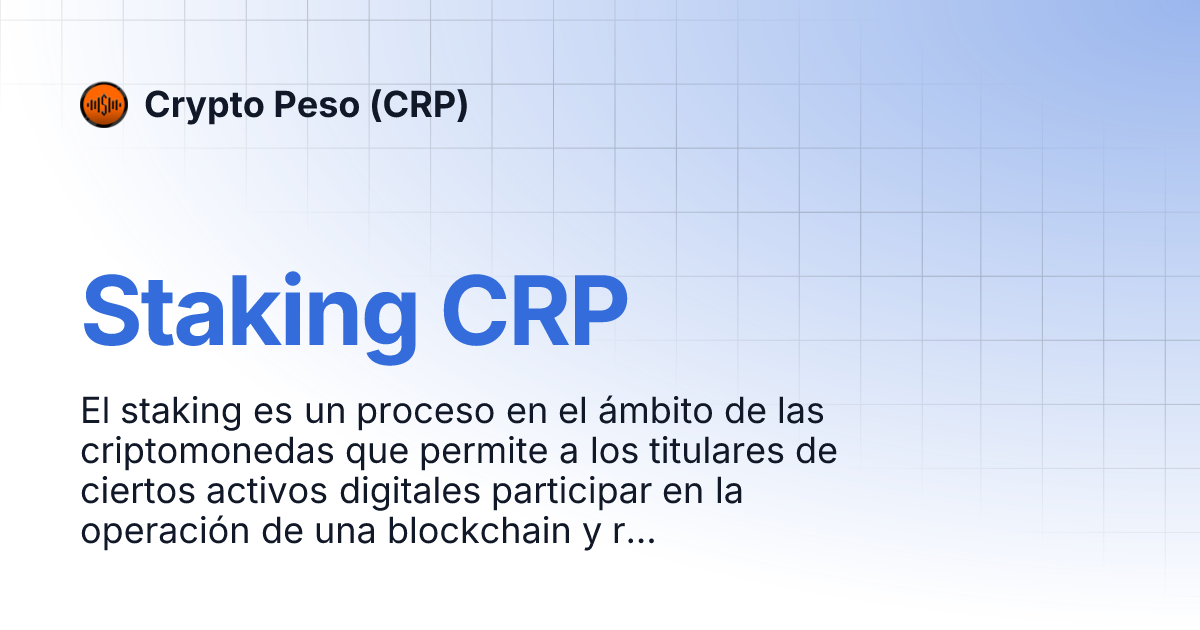 Crypto Peso (CRP)

Staking CRP

El staking es un proceso en el ámbito de las criptomonedas que permite a los titulares de ciertos activos digitales participar en la operación de una blockchain y r...